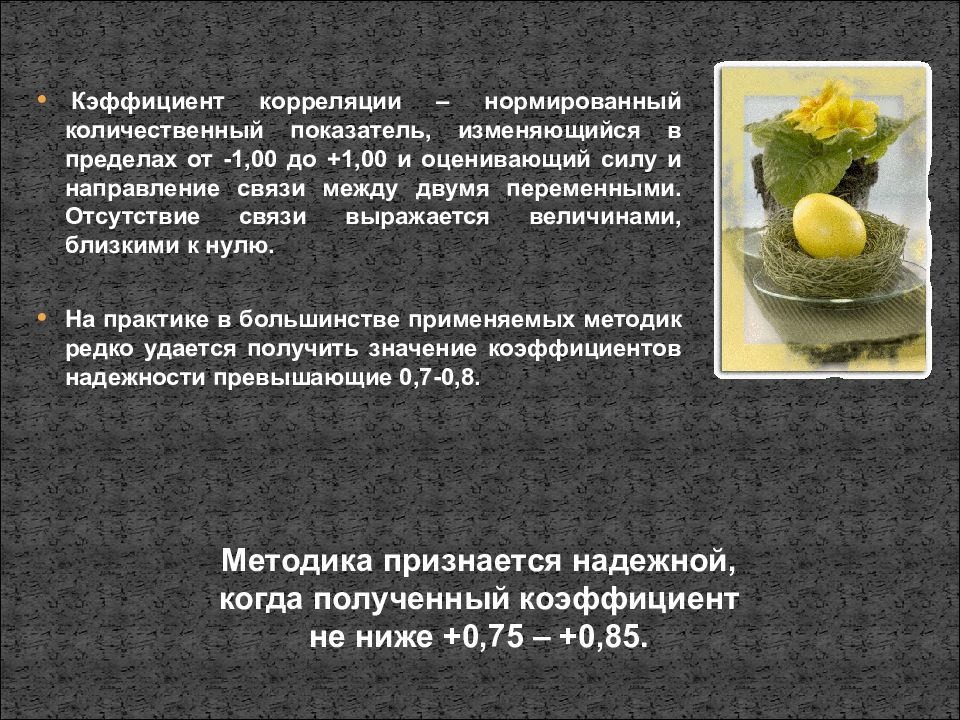 • Кэффициент корреляции – нормированный количественный показатель, изменяющийся в пределах от -1,00 до +1,00 и оценивающий силу и направление связи между двумя переменными. Отсутствие связи выражается величинами, близкими к нулю.

• На практике в большинстве применяемых методик редко удается получить значение коэффициентов надежности превышающие 0,7-0,8.

Методика признается надежной, когда полученный коэффициент не ниже +0,75 – +0,85.